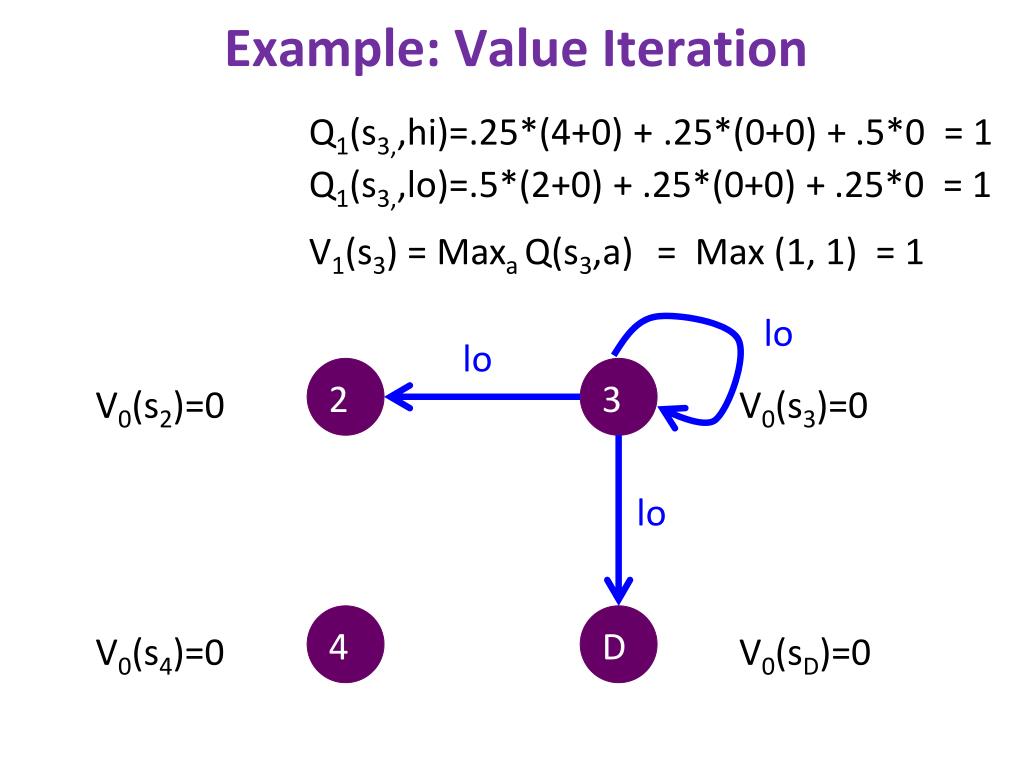 Example: Value Iteration

$Q_1(s_{3,},hi)=.25*(4+0) + .25*(0+0) + .5*0 = 1$
$Q_1(s_{3,},lo)=.5*(2+0) + .25*(0+0) + .25*0 = 1$

$V_1(s_3) = Max_a Q(s_3,a) = Max (1, 1) = 1$

lo

lo

$V_0(s_2)=0$

2

3

$V_0(s_3)=0$

lo

$V_0(s_4)=0$

4

D

$V_0(s_D)=0$